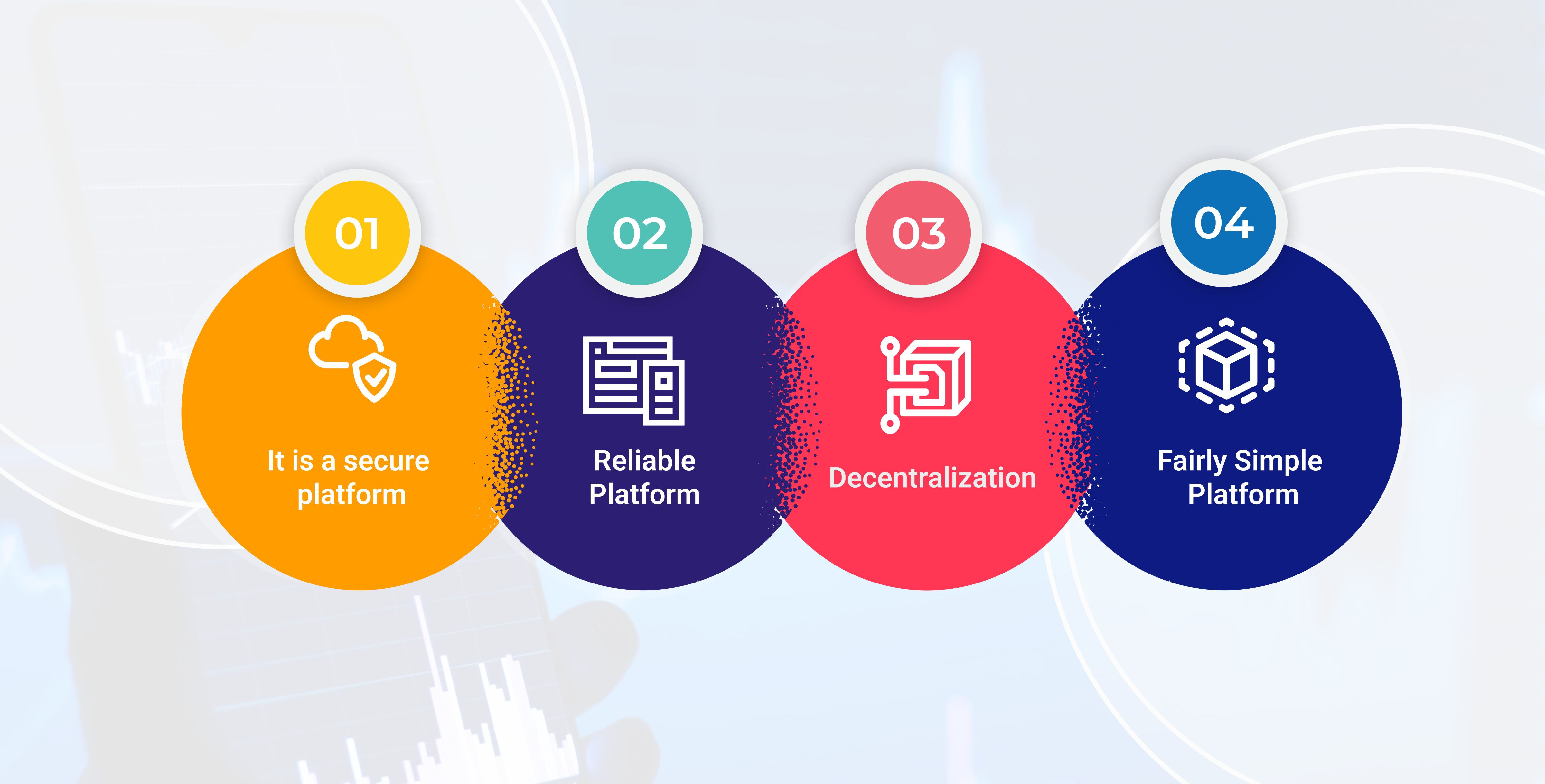 01
It is a secure platform

02
Reliable Platform

03
Decentralization

04
Fairly Simple Platform